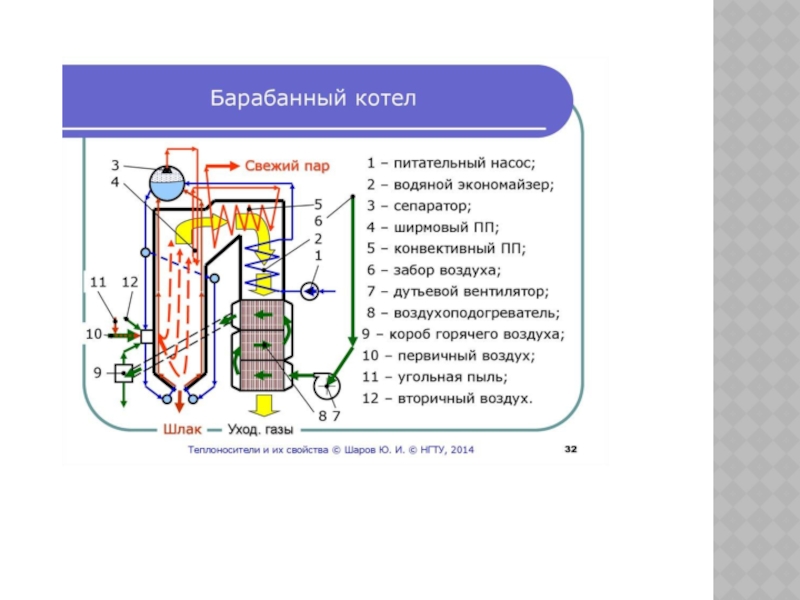 Барабанный котел

3
4
Свежий пар
5
6
2
1
11
12
10
9
8 7
Шлак
Уход. газы

1 – питательный насос;
2 – водяной экономайзер;
3 – сепаратор;
4 – ширмовый ПП;
5 – конвективный ПП;
6 – забор воздуха;
7 – дутьевой вентилятор;
8 – воздухоподогреватель;
9 – короб горячего воздуха;
10 – первичный воздух;
11 – угольная пыль;
12 – вторичный воздух.

Теплоносители и их свойства © Шаров Ю. И. © НГТУ, 2014

32